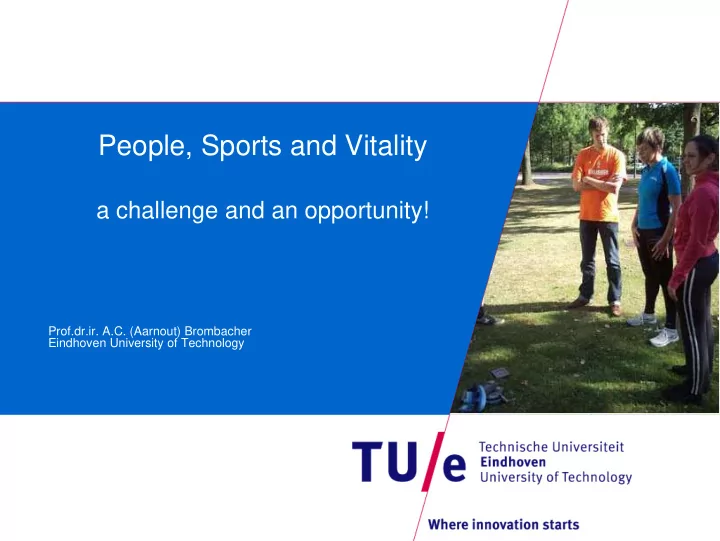 People, Sports and Vitality

a challenge and an opportunity!

Prof.dr.ir. A.C. (Aarnout) Brombacher
Eindhoven University of Technology

TU/e Technische Universiteit Eindhoven University of Technology

Where innovation starts